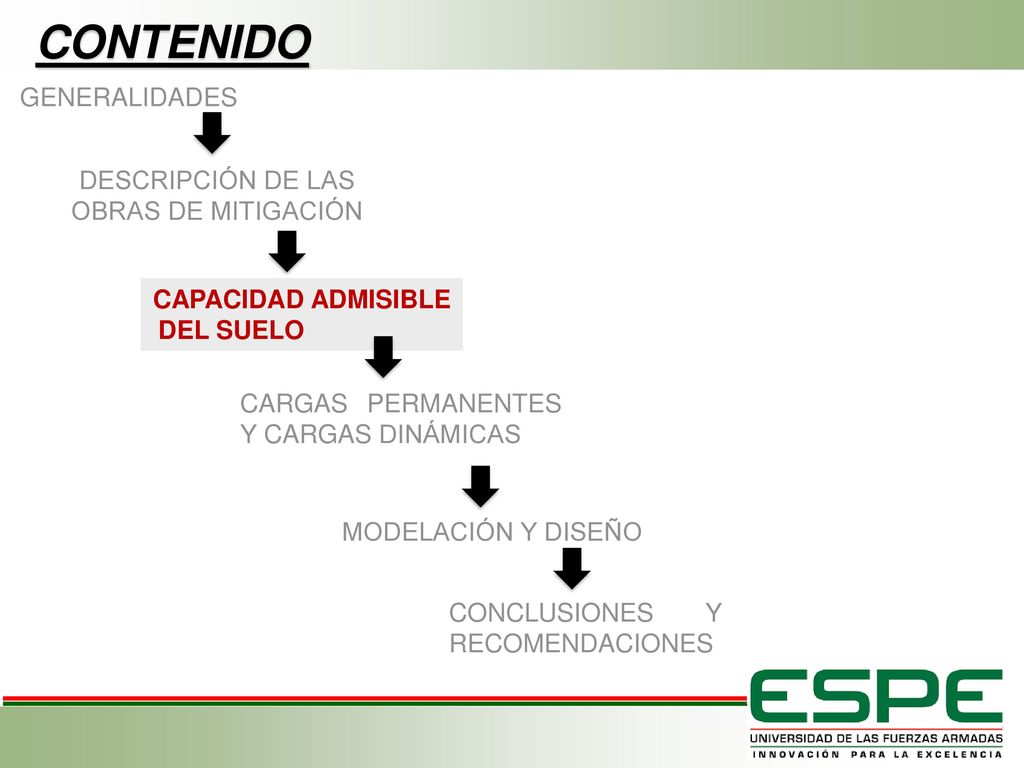 CONTENIDO

GENERALIDADES

DESCRIPCIÓN DE LAS OBRAS DE MITIGACIÓN

CAPACIDAD ADMISIBLE DEL SUELO

CARGAS PERMANENTES Y CARGAS DINÁMICAS

MODELACIÓN Y DISEÑO

CONCLUSIONES Y RECOMENDACIONES

ESPE
UNIVERSIDAD DE LAS FUERZAS ARMADAS
INNOVACIÓN PARA LA EXCELENCIA